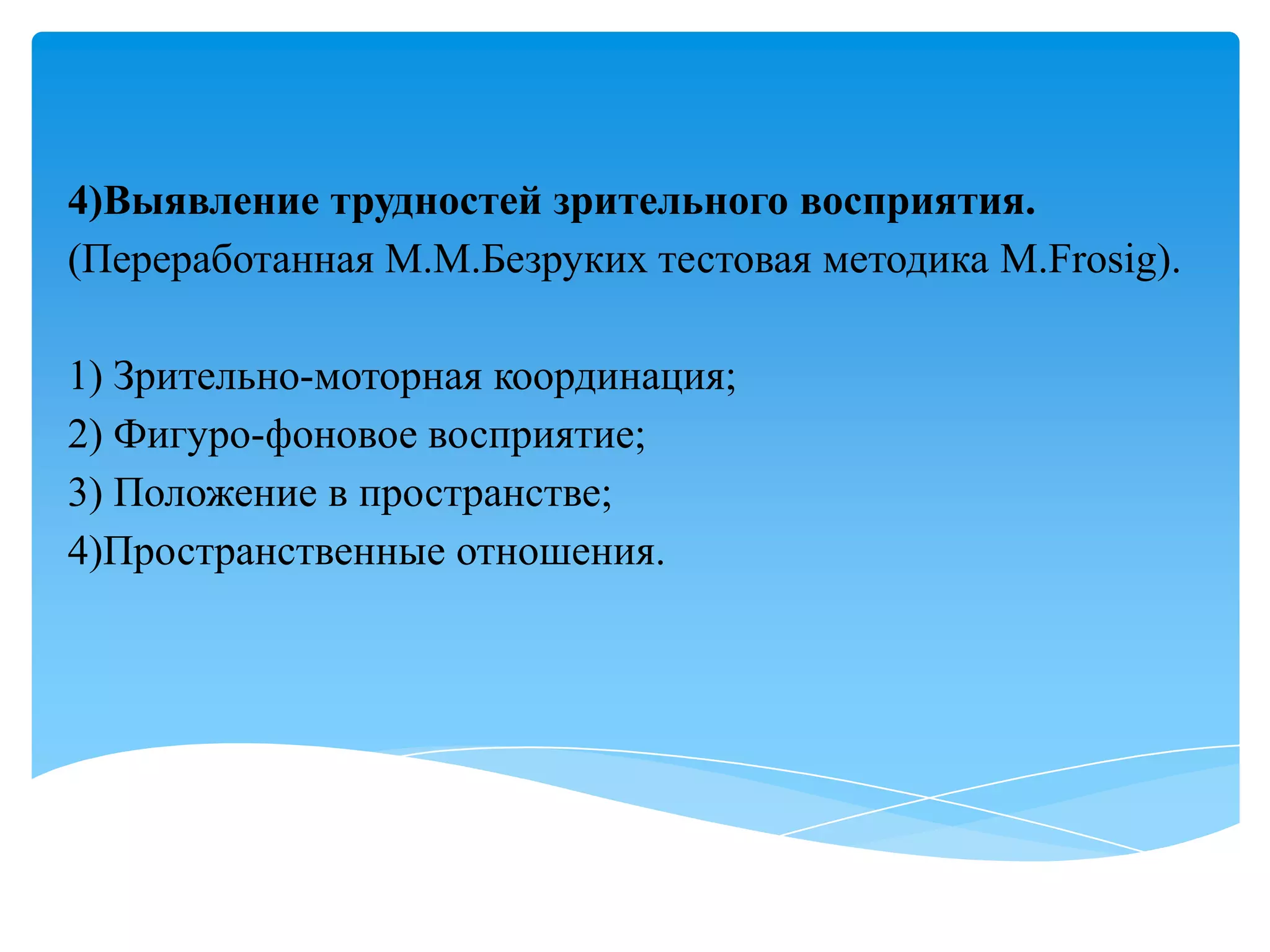 4)Выявление трудностей зрительного восприятия. (Переработанная М.М.Безруких тестовая методика M.Frosig).

1) Зрительно-моторная координация;
2) Фигуро-фоновое восприятие;
3) Положение в пространстве;
4)Пространственные отношения.